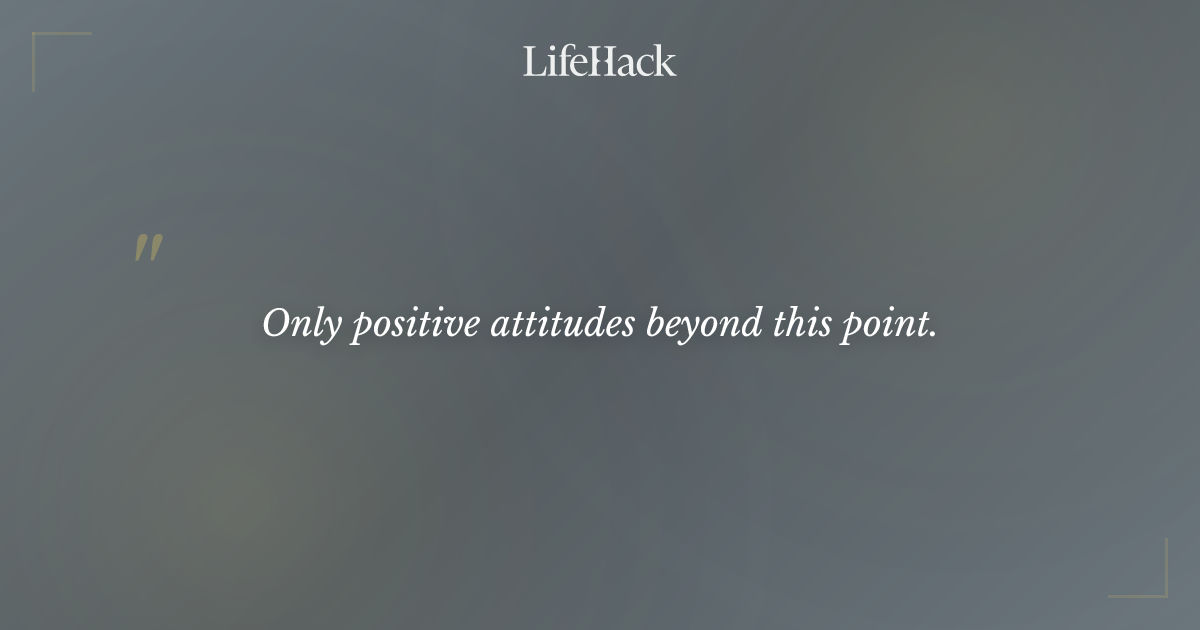 LifeHack

"

Only positive attitudes beyond this point.